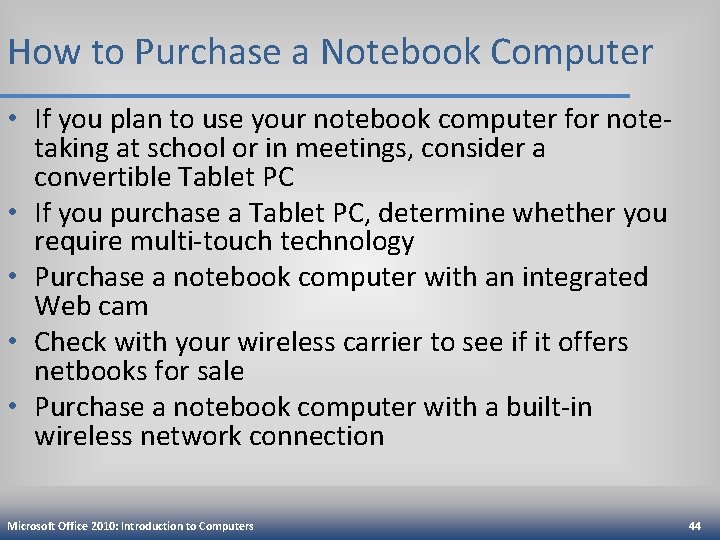 How to Purchase a Notebook Computer

• If you plan to use your notebook computer for note-taking at school or in meetings, consider a convertible Tablet PC
• If you purchase a Tablet PC, determine whether you require multi-touch technology
• Purchase a notebook computer with an integrated Web cam
• Check with your wireless carrier to see if it offers netbooks for sale
• Purchase a notebook computer with a built-in wireless network connection

Microsoft Office 2010: Introduction to Computers

44